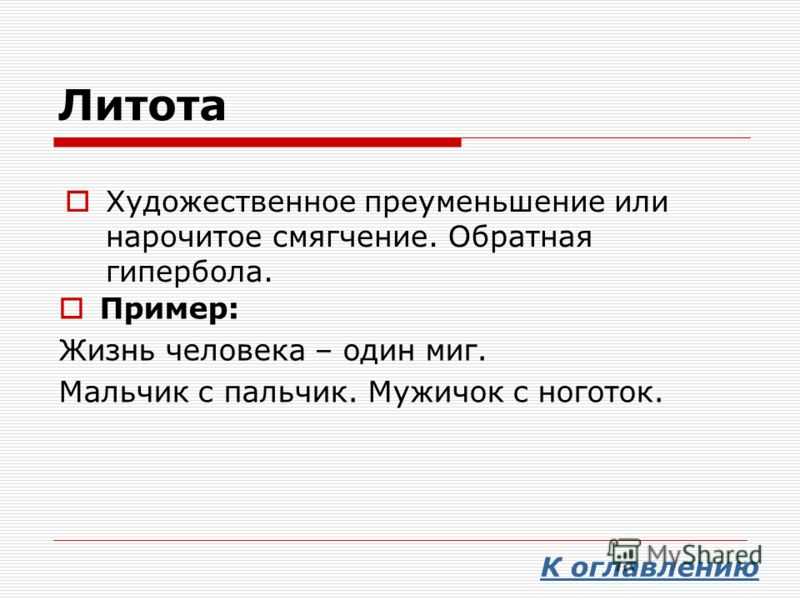 Литота

Художественное преуменьшение или нарочитое смягчение. Обратная гипербола.

Пример:

Жизнь человека – один миг.

Мальчик с пальчик. Мужичок с ноготок.

MyShared

К оглавлению